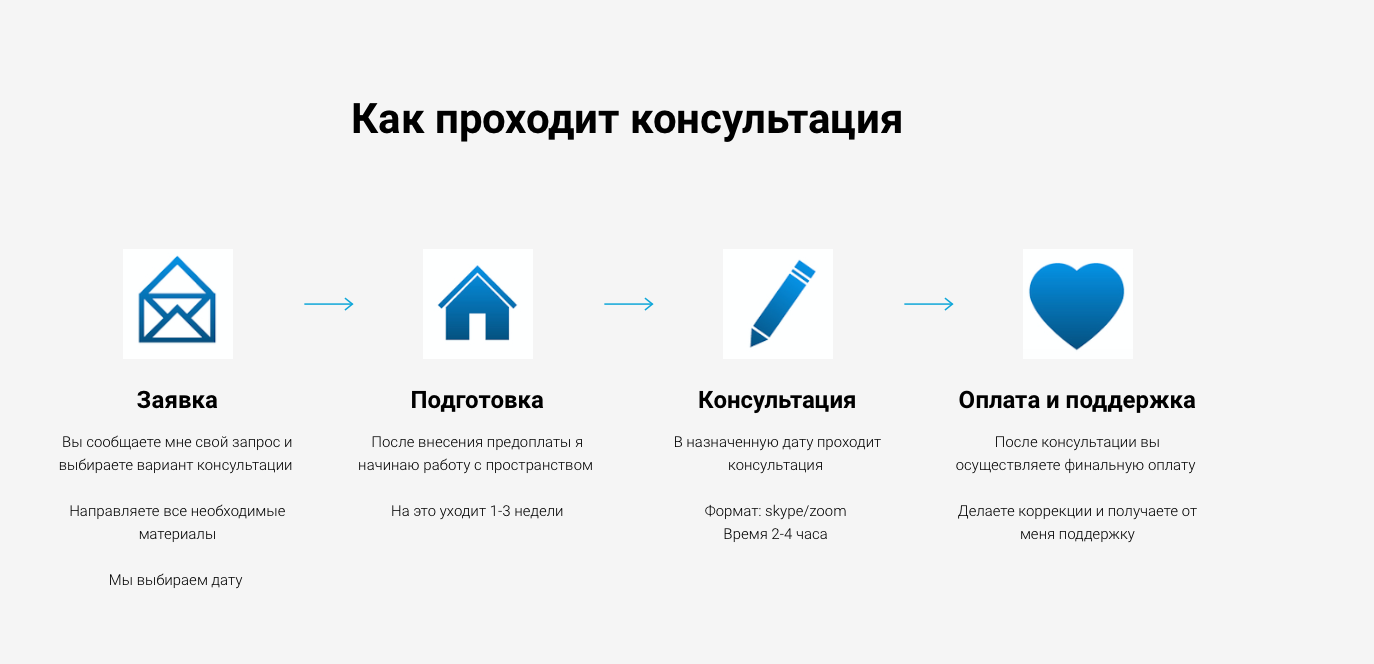 Как проходит консультация

Заявка

Вы сообщаете мне свой запрос и выбираете вариант консультации

Направляете все необходимые материалы

Мы выбираем дату

Подготовка

После внесения предоплаты я начинаю работу с пространством

На это уходит 1-3 недели

Консультация

В назначенную дату проходит консультация

Формат: skype/zoom
Время 2-4 часа

Оплата и поддержка

После консультации вы осуществляете финальную оплату

Делаете коррекции и получаете от меня поддержку